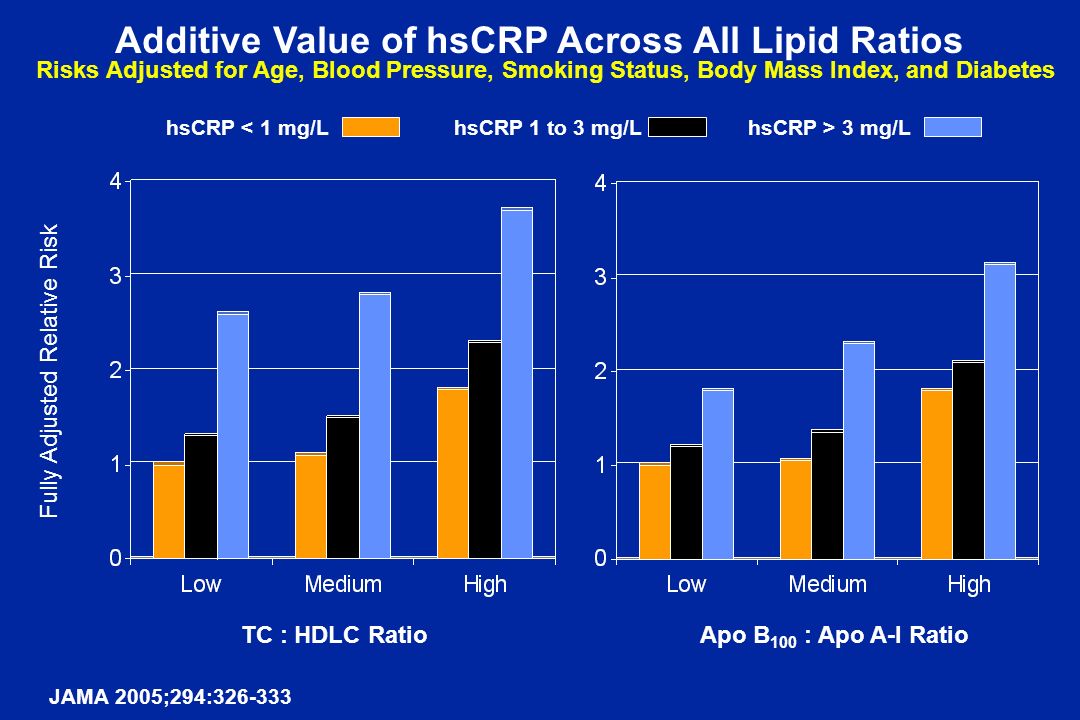 Additive Value of hsCRP Across All Lipid Ratios
Risks Adjusted for Age, Blood Pressure, Smoking Status, Body Mass Index, and Diabetes

hsCRP < 1 mg/L hsCRP 1 to 3 mg/L hsCRP > 3 mg/L

Fully Adjusted Relative Risk

4
3
2
1
0

Low Medium High

TC : HDLC Ratio

4
3
2
1
0

Low Medium High

Apo $B_{100}$ : Apo A-I Ratio

JAMA 2005;294:326-333